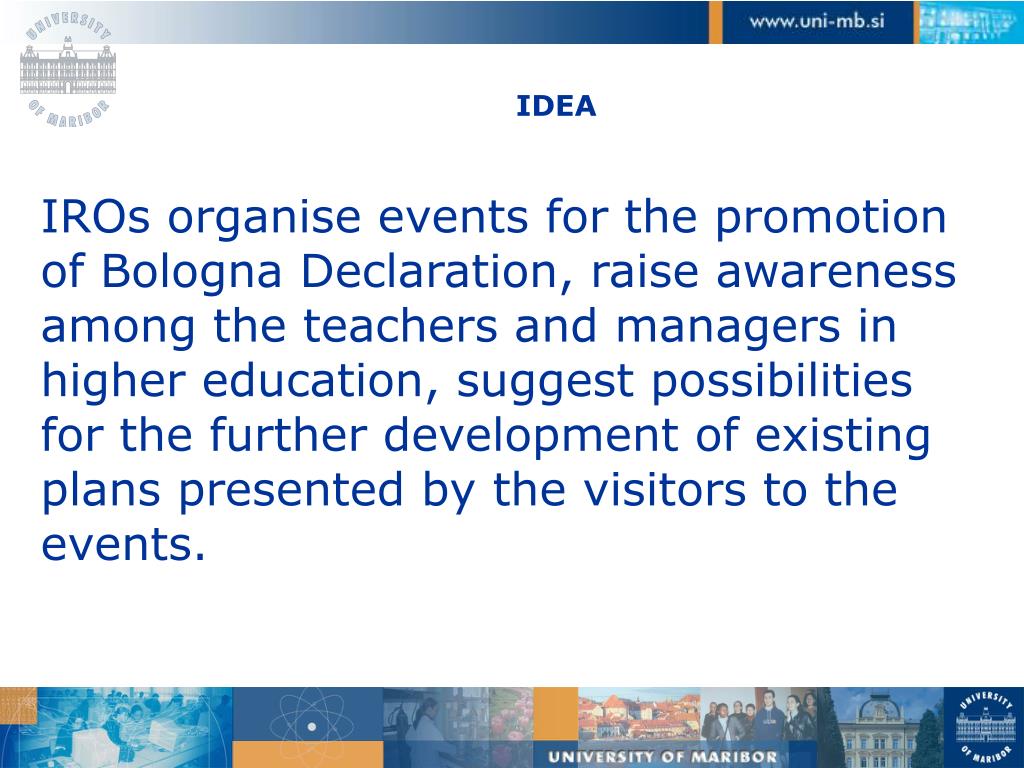 UNIVERSITY OF MARIBOR

www.uni-mb.si

IDEA

IROs organise events for the promotion of Bologna Declaration, raise awareness among the teachers and managers in higher education, suggest possibilities for the further development of existing plans presented by the visitors to the events.

UNIVERSITY OF MARIBOR

UNIVERSITY OF MARIBOR